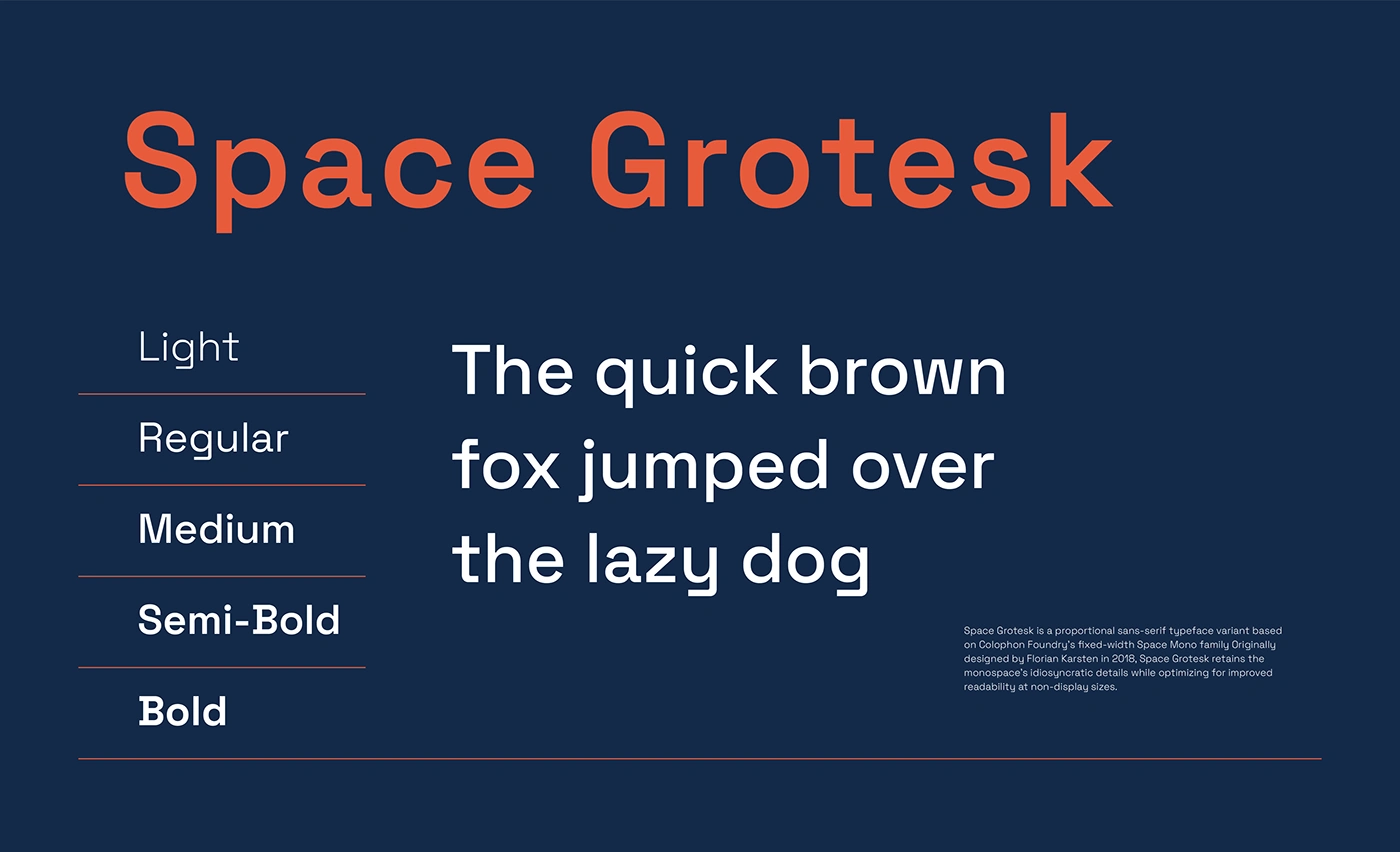 Space Grotesk

Light

Regular

Medium

Semi-Bold

Bold

The quick brown fox jumped over the lazy dog

Space Grotesk is a proportional sans-serif typeface variant based on Colophon Foundry's fixed-width Space Mono family Originally designed by Florian Karsten in 2018, Space Grotesk retains the monospace's idiosyncratic details while optimizing for improved readability at non-display sizes.